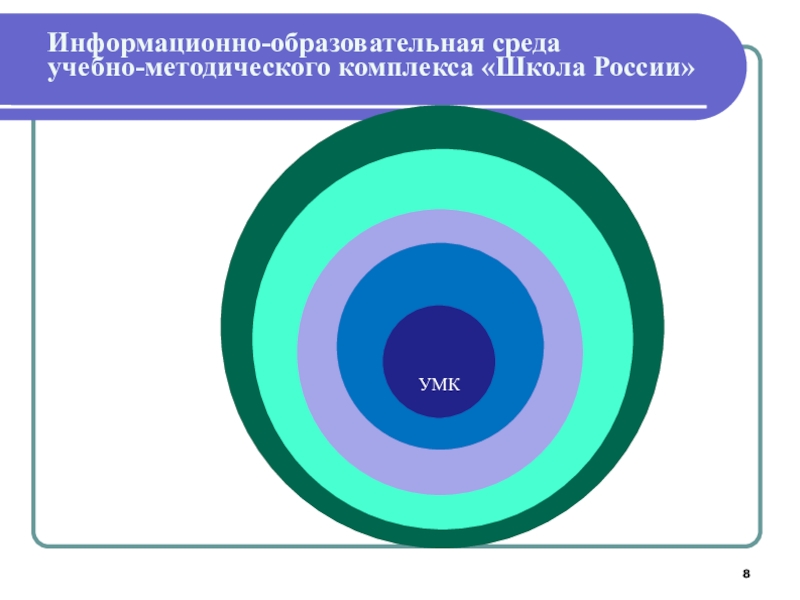 Информационно-образовательная среда учебно-методического комплекса «Школа России»

УМК

8